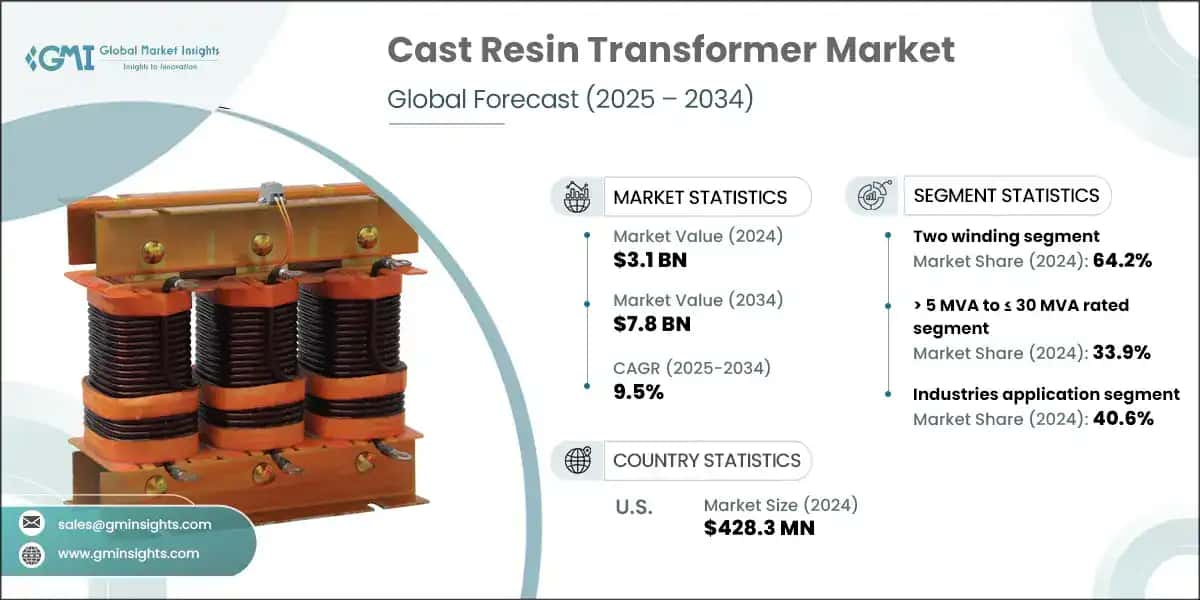 GMI Global Market Insights
Insights to Innovation

Cast Resin Transformer Market
Global Forecast (2025 – 2034)

MARKET STATISTICS

Market Value (2024)
$3.1 BN

Market Value (2034)
$7.8 BN

CAGR (2025-2034)
9.5%

SEGMENT STATISTICS

Two winding segment
Market Share (2024): 64.2%

> 5 MVA to ≤ 30 MVA rated segment
Market Share (2024): 33.9%

Industries application segment
Market Share (2024): 40.6%

COUNTRY STATISTICS

U.S.
Market Size (2024)
$428.3 MN

sales@gminsights.com
www.gminsights.com